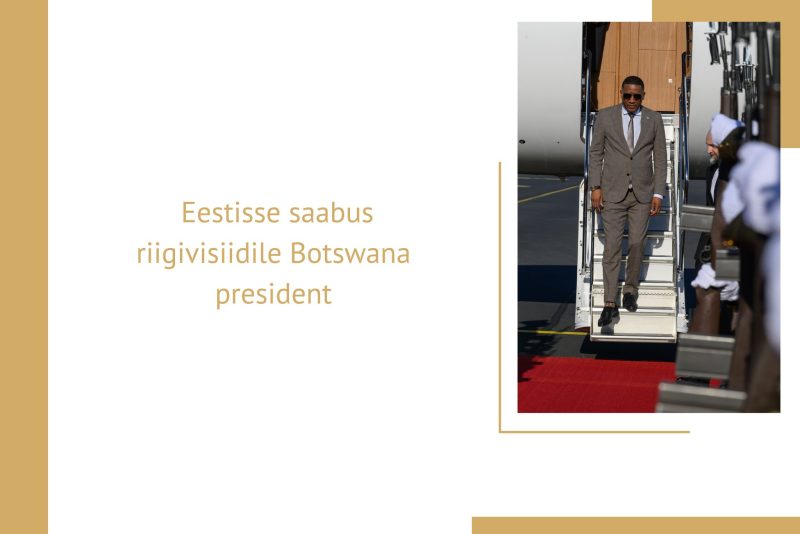 Eestisse saabus riigivisiidile Botswana president